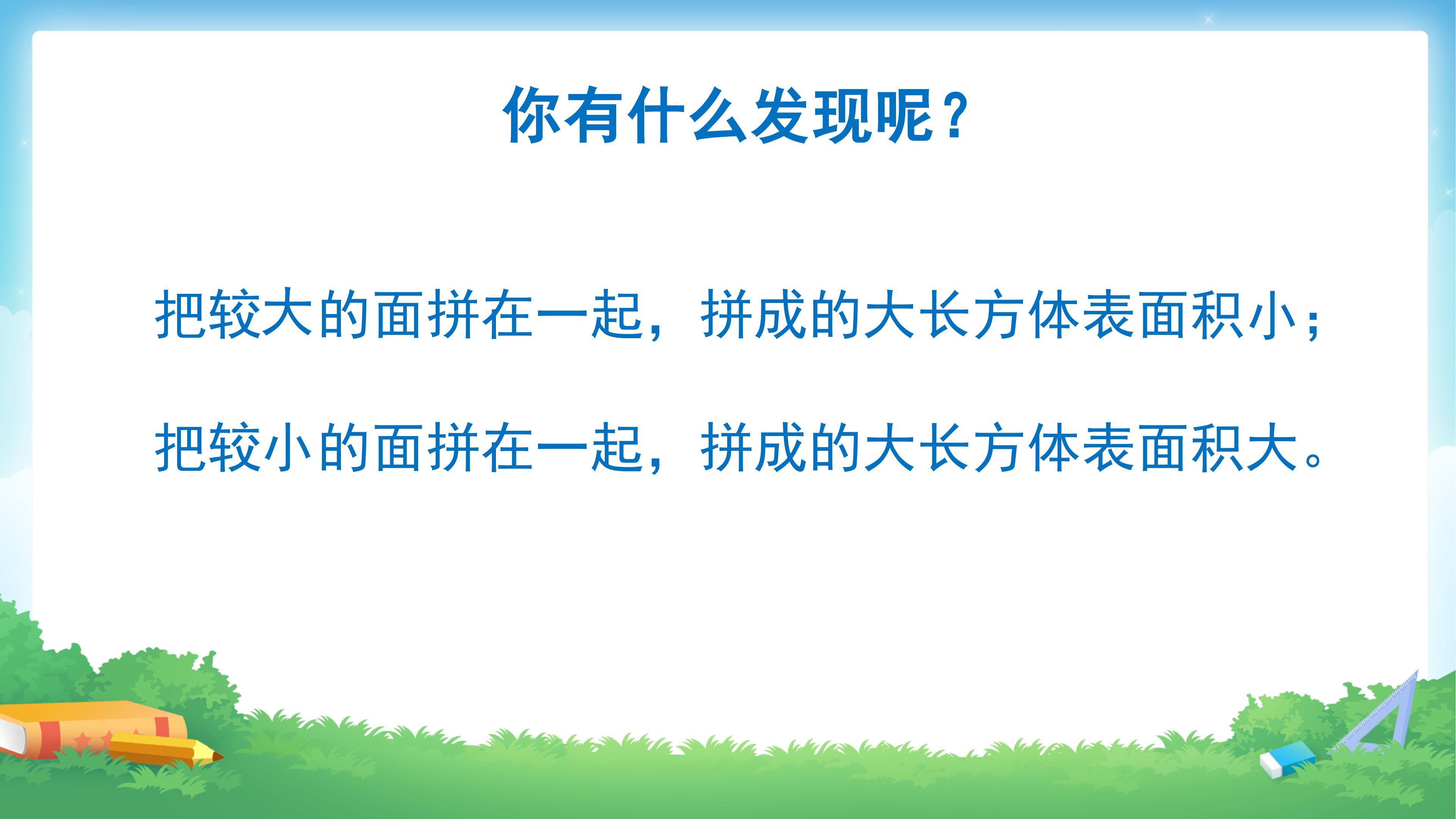 你有什么发现呢？

把较大的面拼在一起，拼成的大长方体表面积小；

把较小的面拼在一起，拼成的大长方体表面积大。